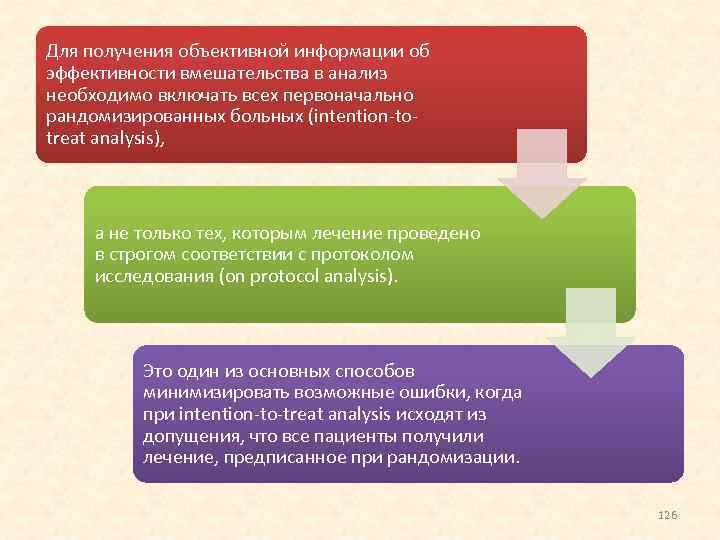 Для получения объективной информации об эффективности вмешательства в анализ необходимо включать всех первоначально рандомизированных больных (intention-to-treat analysis),

а не только тех, которым лечение проведено в строгом соответствии с протоколом исследования (on protocol analysis).

Это один из основных способов минимизировать возможные ошибки, когда при intention-to-treat analysis исходят из допущения, что все пациенты получили лечение, предписанное при рандомизации.

126